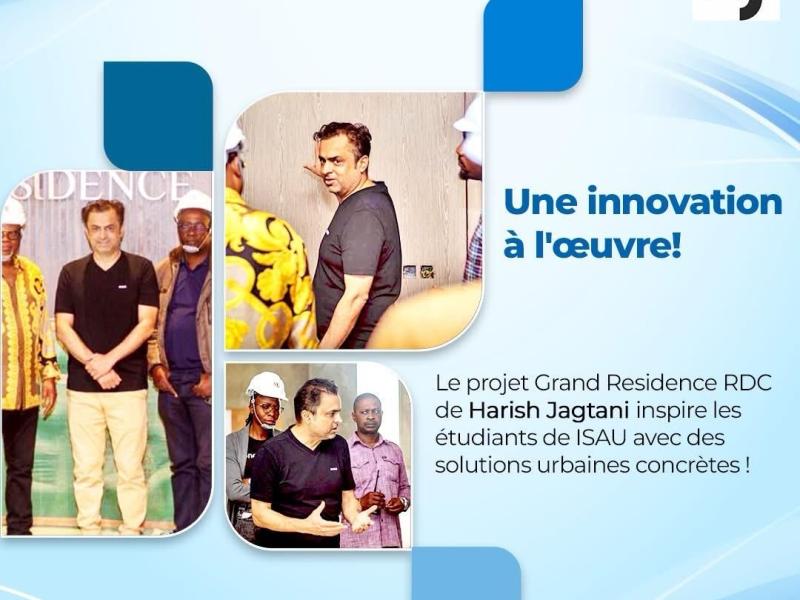 SIDENCE

Une innovation à l'œuvre!

Le projet Grand Residence RDC de Harish Jagtani inspire les étudiants de ISAU avec des solutions urbaines concrètes !